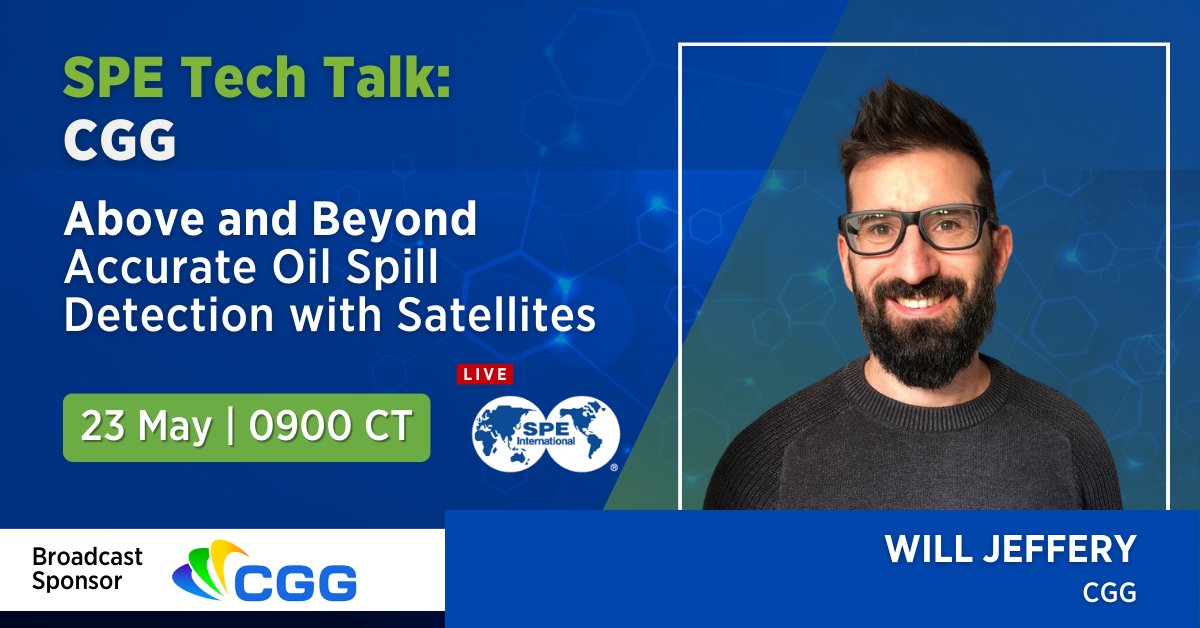 SPE Tech Talk:
CGG

Above and Beyond
Accurate Oil Spill Detection with Satellites

23 May | 0900 CT

LIVE

SPE International

Broadcast Sponsor

CGG

WILL JEFFERY
CGG